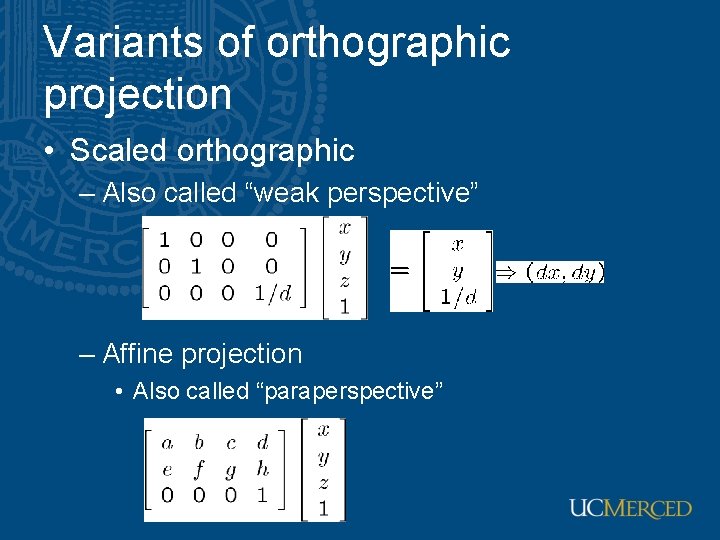 Variants of orthographic projection

• Scaled orthographic

– Also called “weak perspective”

$\begin{bmatrix} 1 & 0 & 0 & 0 \\ 0 & 1 & 0 & 0 \\ 0 & 0 & 0 & 1/d \end{bmatrix} \begin{bmatrix} x \\ y \\ z \\ 1 \end{bmatrix} = \begin{bmatrix} x \\ y \\ 1/d \end{bmatrix} \Rightarrow (dx, dy)$

– Affine projection

• Also called “paraperspective”

$\begin{bmatrix} a & b & c & d \\ e & f & g & h \\ 0 & 0 & 0 & 1 \end{bmatrix} \begin{bmatrix} x \\ y \\ z \\ 1 \end{bmatrix}$

UCMERCED